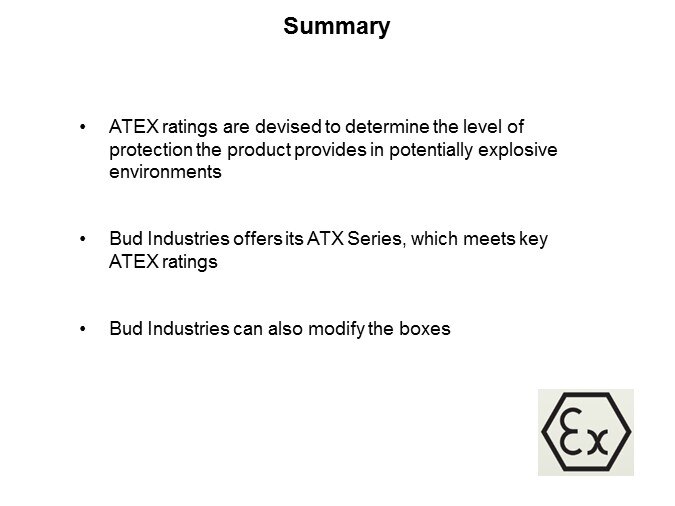 Summary

• ATEX ratings are devised to determine the level of protection the product provides in potentially explosive environments

• Bud Industries offers its ATX Series, which meets key ATEX ratings

• Bud Industries can also modify the boxes

Ex